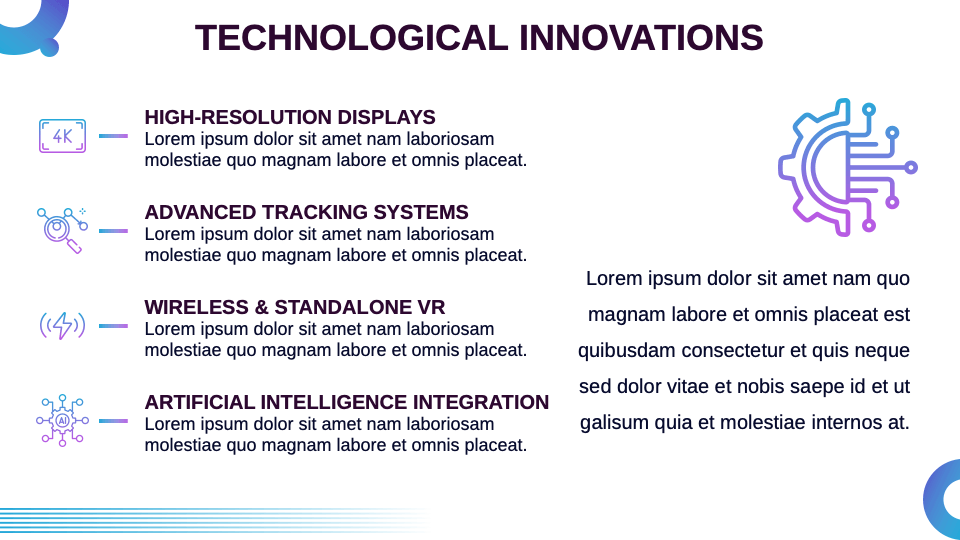 TECHNOLOGICAL INNOVATIONS

4K

HIGH-RESOLUTION DISPLAYS
Lorem ipsum dolor sit amet nam laboriosam molestiae quo magnam labore et omnis placeat.

ADVANCED TRACKING SYSTEMS
Lorem ipsum dolor sit amet nam laboriosam molestiae quo magnam labore et omnis placeat.

WIRELESS & STANDALONE VR
Lorem ipsum dolor sit amet nam laboriosam molestiae quo magnam labore et omnis placeat.

AI

ARTIFICIAL INTELLIGENCE INTEGRATION
Lorem ipsum dolor sit amet nam laboriosam molestiae quo magnam labore et omnis placeat.

Lorem ipsum dolor sit amet nam quo magnam labore et omnis placeat est quibusdam consectetur et quis neque sed dolor vitae et nobis saepe id et ut galisum quia et molestiae internos at.